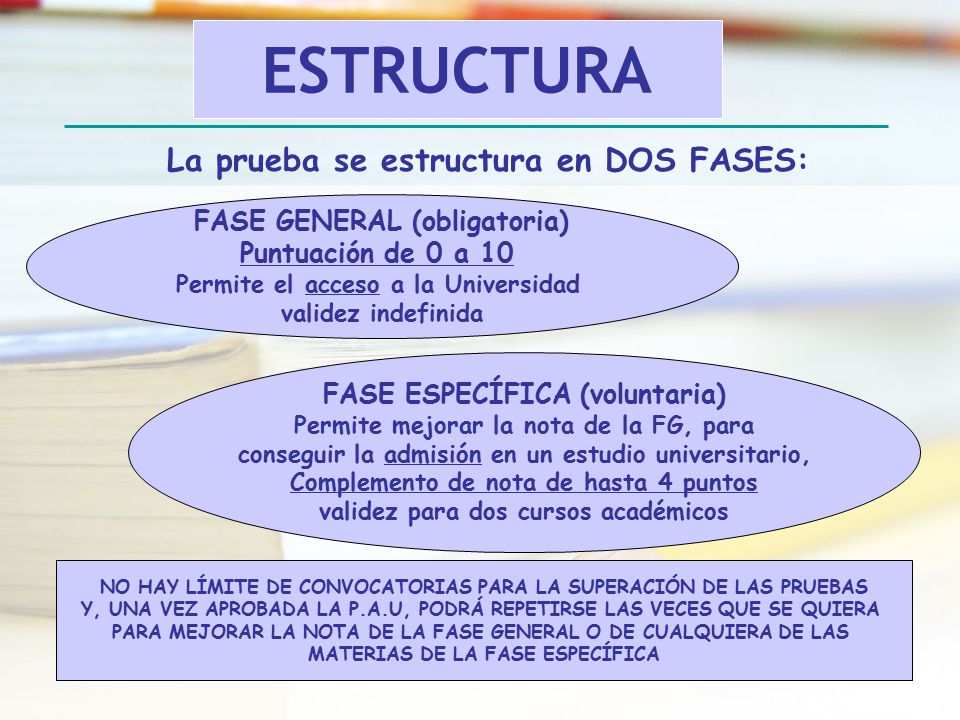 ESTRUCTURA

La prueba se estructura en DOS FASES:

FASE GENERAL (obligatoria)
Puntuación de 0 a 10
Permite el acceso a la Universidad
validez indefinida

FASE ESPECÍFICA (voluntaria)
Permite mejorar la nota de la FG, para conseguir la admisión en un estudio universitario,
Complemento de nota de hasta 4 puntos
validez para dos cursos académicos

NO HAY LÍMITE DE CONVOCATORIAS PARA LA SUPERACIÓN DE LAS PRUEBAS Y, UNA VEZ APROBADA LA P.A.U, PODRÁ REPETIRSE LAS VECES QUE SE QUIERA PARA MEJORAR LA NOTA DE LA FASE GENERAL O DE CUALQUIERA DE LAS MATERIAS DE LA FASE ESPECÍFICA